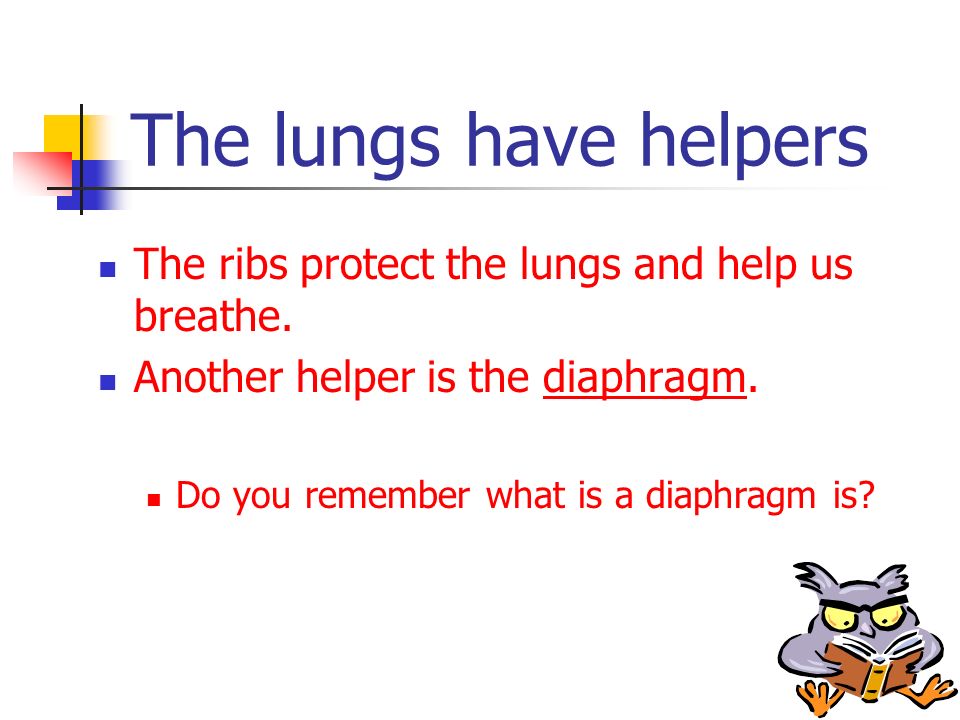 The lungs have helpers

- The ribs protect the lungs and help us breathe.
- Another helper is the diaphragm.
  - Do you remember what is a diaphragm is?